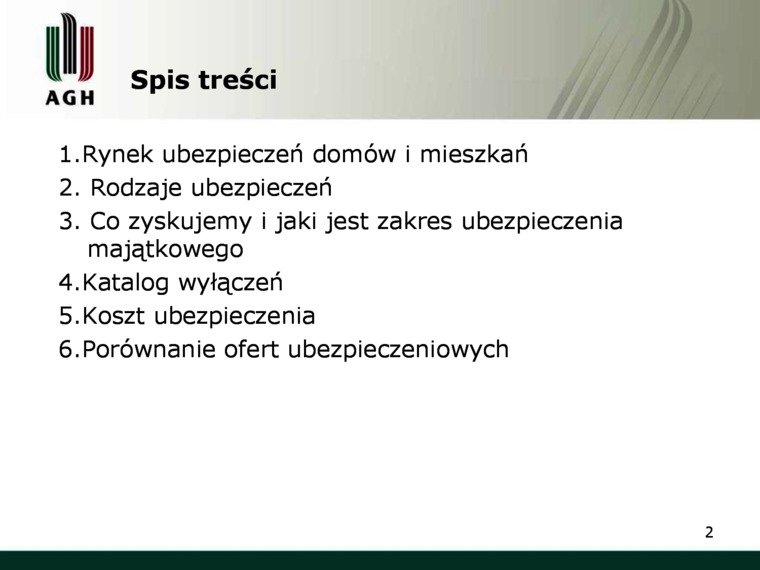 AGH

Spis treści

1.Rynek ubezpieczeń domów i mieszkań
2. Rodzaje ubezpieczeń
3. Co zyskujemy i jaki jest zakres ubezpieczenia majątkowego
4.Katalog wyłączeń
5.Koszt ubezpieczenia
6.Porównanie ofert ubezpieczeniowych

2